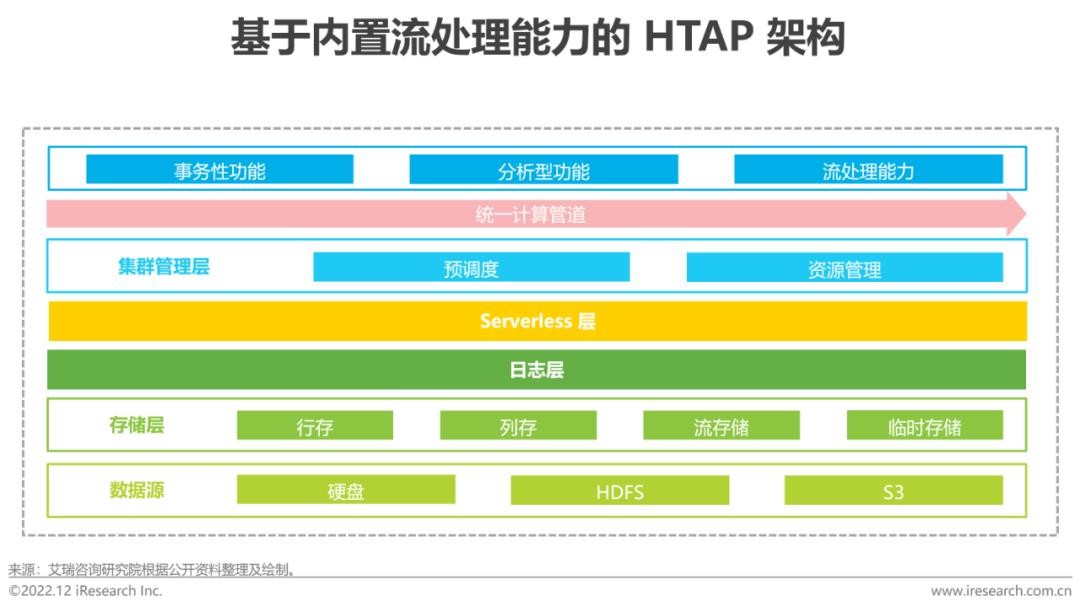 基于内置流处理能力的 HTAP 架构

事务性功能 分析型功能 流处理能力

统一计算管道

集群管理层 预调度 资源管理

Serverless 层

日志层

存储层 行存 列存 流存储 临时存储

数据源 硬盘 HDFS S3

来源：艾瑞咨询研究院根据公开资料整理及绘制。

©2022.12 iResearch Inc. www.iresearch.com.cn